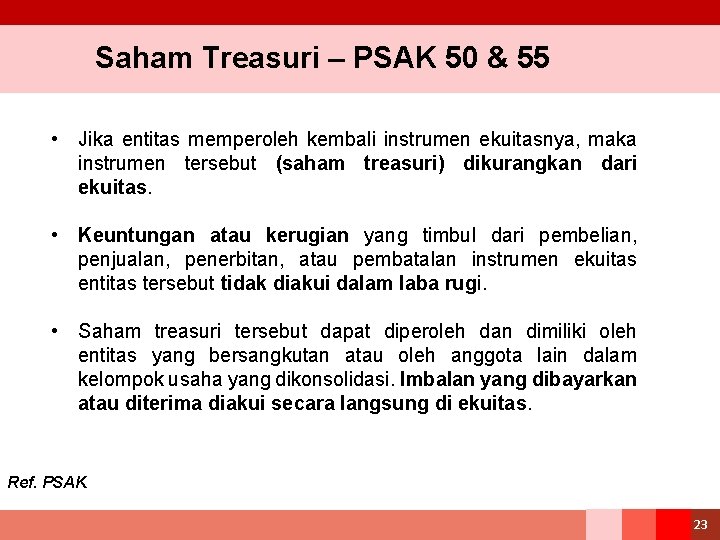 Saham Treasuri – PSAK 50 & 55

• Jika entitas memperoleh kembali instrumen ekuitasnya, maka instrumen tersebut (saham treasuri) dikurangkan dari ekuitas.

• Keuntungan atau kerugian yang timbul dari pembelian, penjualan, penerbitan, atau pembatalan instrumen ekuitas entitas tersebut tidak diakui dalam laba rugi.

• Saham treasuri tersebut dapat diperoleh dan dimiliki oleh entitas yang bersangkutan atau oleh anggota lain dalam kelompok usaha yang dikonsolidasi. Imbalan yang dibayarkan atau diterima diakui secara langsung di ekuitas.

Ref. PSAK

23